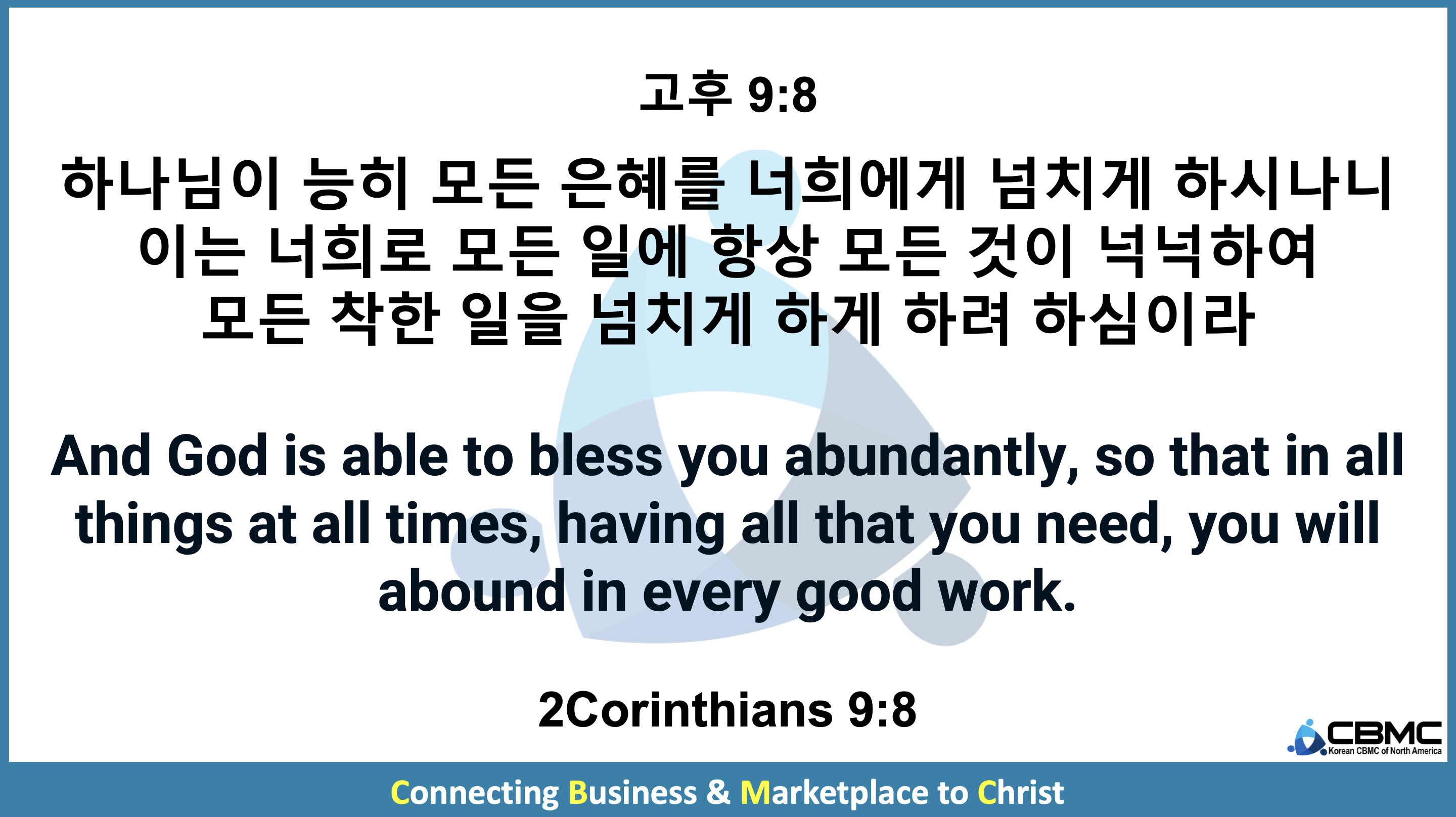 고후 9:8

하나님이 능히 모든 은혜를 너희에게 넘치게 하시나니 이는 너희로 모든 일에 항상 모든 것이 넉넉하여 모든 착한 일을 넘치게 하게 하려 하심이라

And God is able to bless you abundantly, so that in all things at all times, having all that you need, you will abound in every good work.

2Corinthians 9:8

CBMC
Korean CBMC of North America

Connecting Business & Marketplace to Christ